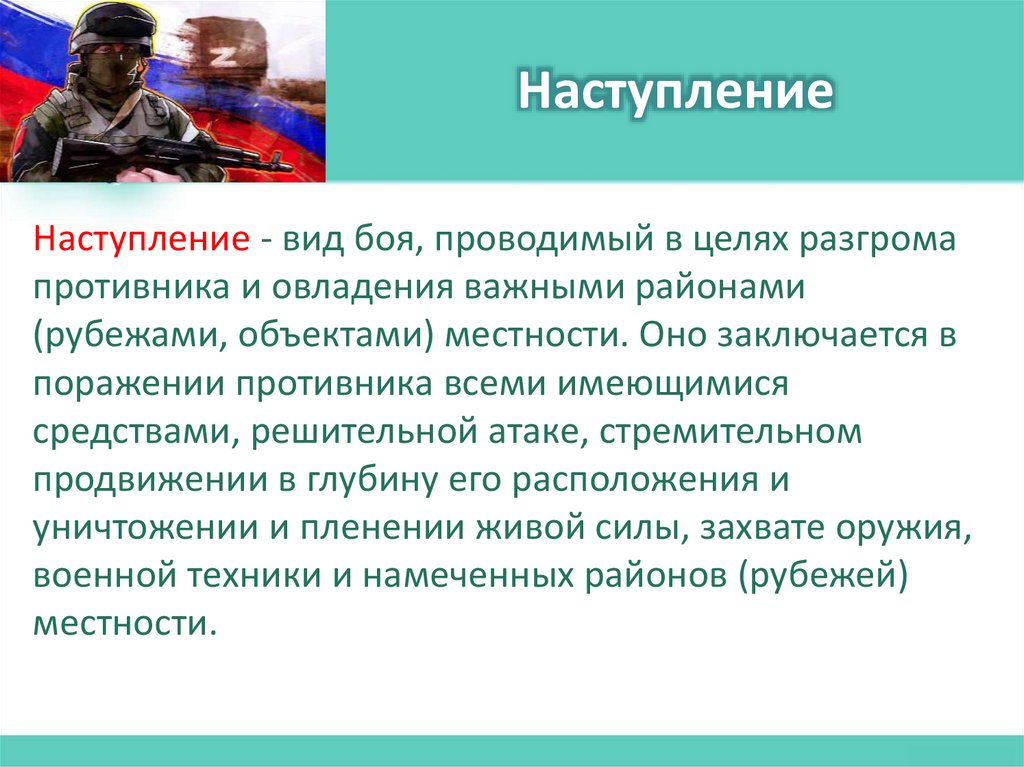 Z

Наступление

Наступление - вид боя, проводимый в целях разгрома противника и овладения важными районами (рубежами, объектами) местности. Оно заключается в поражении противника всеми имеющимися средствами, решительной атаке, стремительном продвижении в глубину его расположения и уничтожении и пленении живой силы, захвате оружия, военной техники и намеченных районов (рубежей) местности.